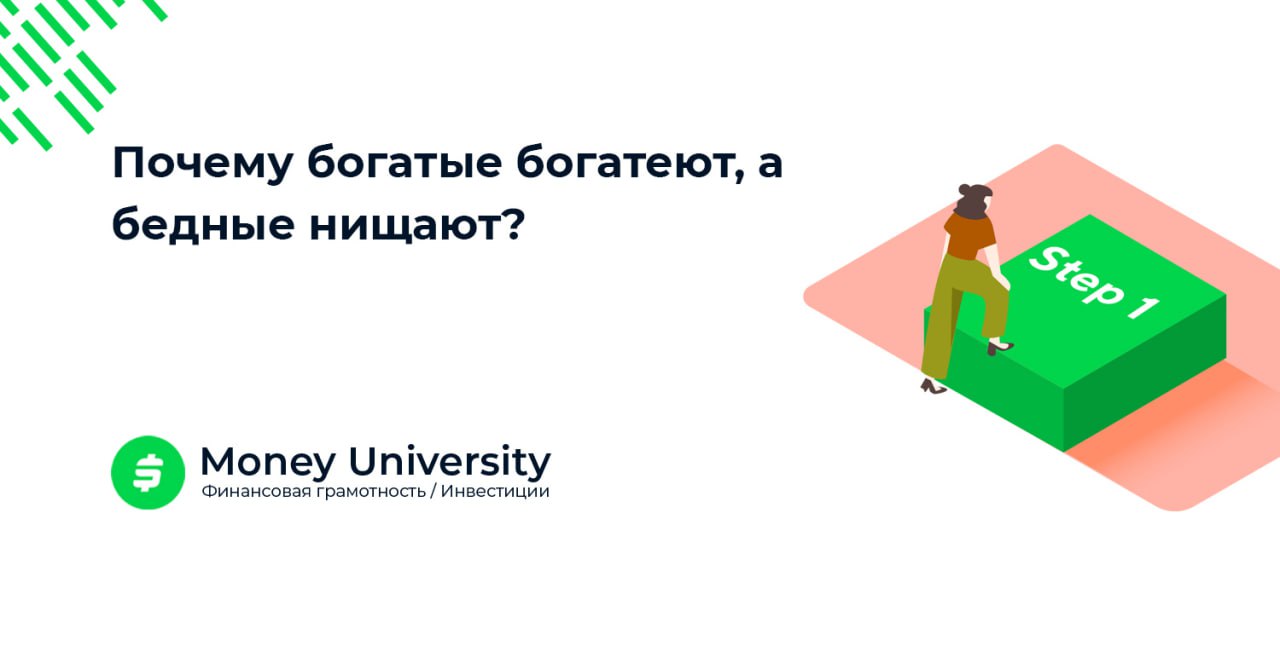 Почему богатые богатеют, а бедные нищают?

Step 1

$

Money University

Финансовая грамотность / Инвестиции